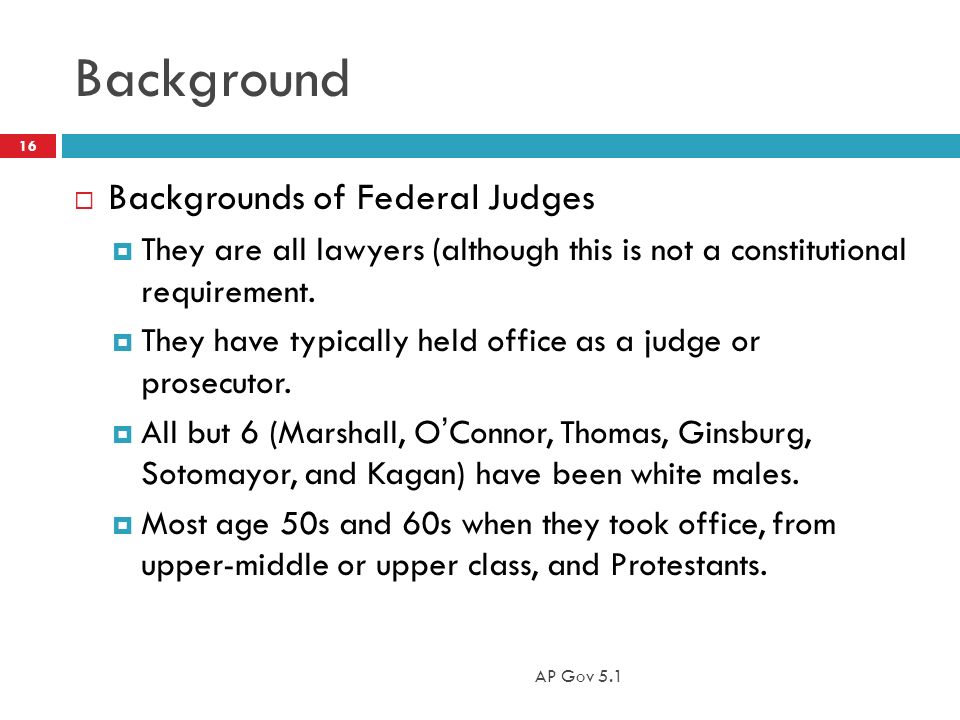 Background

16

Backgrounds of Federal Judges

They are all lawyers (although this is not a constitutional requirement.

They have typically held office as a judge or prosecutor.

All but 6 (Marshall, O'Connor, Thomas, Ginsburg, Sotomayor, and Kagan) have been white males.

Most age 50s and 60s when they took office, from upper-middle or upper class, and Protestants.

AP Gov 5.1